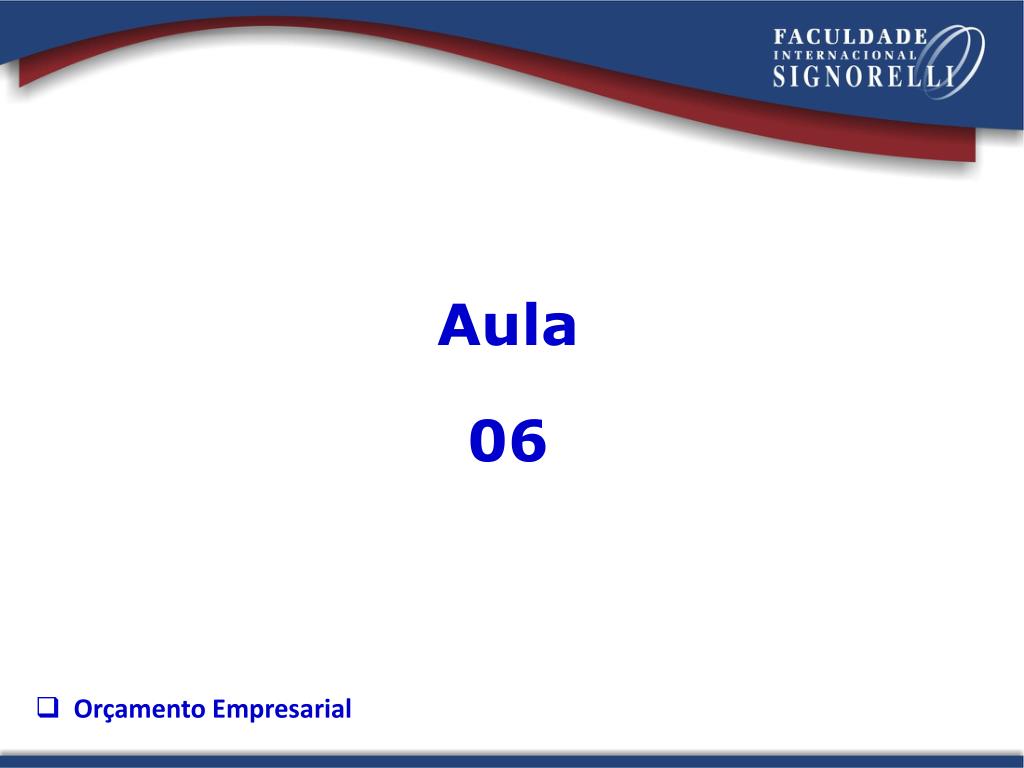 FACULDADE
INTERNACIONAL
SIGNORELLI

Aula

06

Orçamento Empresarial